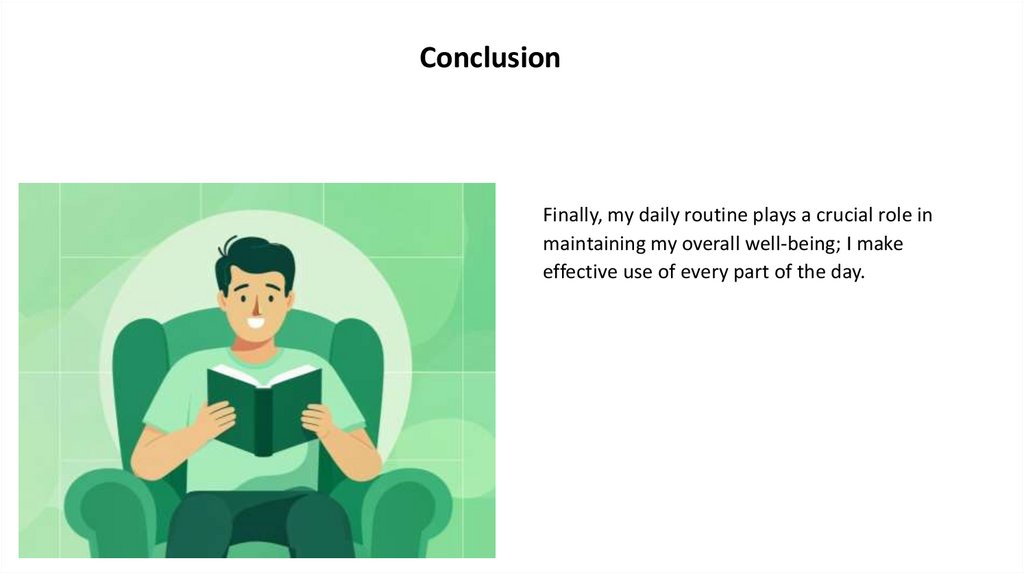 Conclusion

Finally, my daily routine plays a crucial role in maintaining my overall well-being; I make effective use of every part of the day.